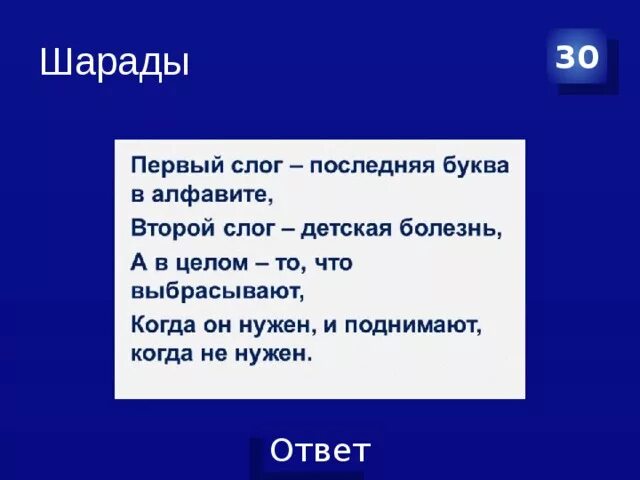 Шарады

30

Первый слог – последняя буква в алфавите,

Второй слог – детская болезнь,

А в целом – то, что выбрасывают,

Когда он нужен, и поднимают, когда не нужен.

Ответ